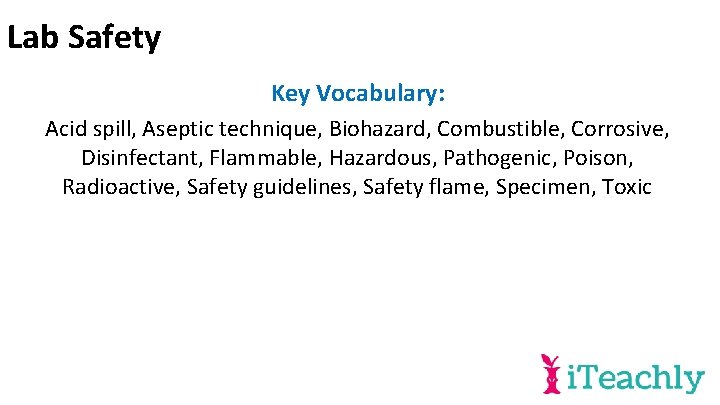 Lab Safety

Key Vocabulary:

Acid spill, Aseptic technique, Biohazard, Combustible, Corrosive, Disinfectant, Flammable, Hazardous, Pathogenic, Poison, Radioactive, Safety guidelines, Safety flame, Specimen, Toxic

iTeachly